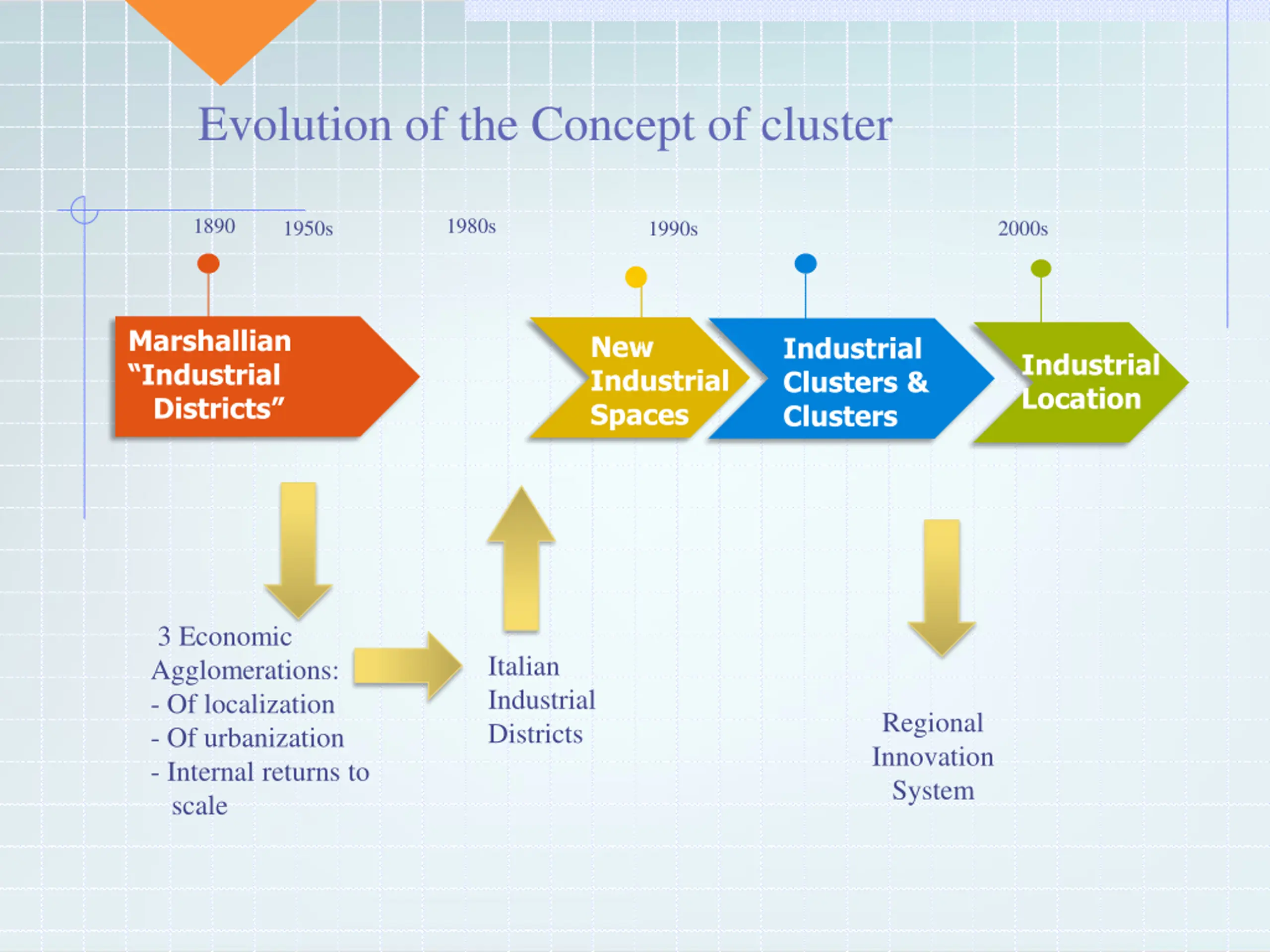 Evolution of the Concept of cluster

1890 1950s 1980s 1990s 2000s

Marshallian "Industrial Districts"

New Industrial Spaces

Industrial Clusters & Clusters

Industrial Location

3 Economic Agglomerations:
- Of localization
- Of urbanization
- Internal returns to scale

Italian Industrial Districts

Regional Innovation System